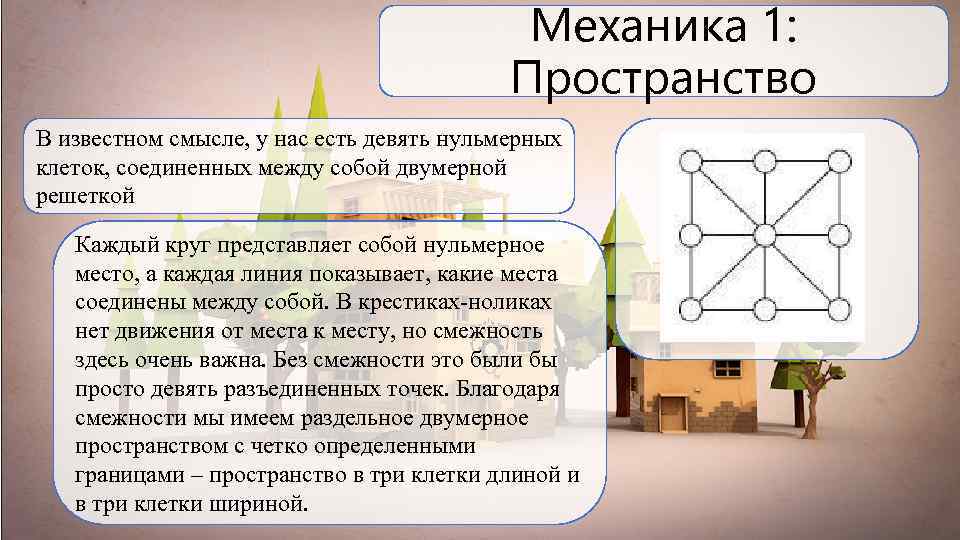 Механика 1: Пространство

В известном смысле, у нас есть девять нульмерных клеток, соединенных между собой двумерной решеткой

Каждый круг представляет собой нульмерное место, а каждая линия показывает, какие места соединены между собой. В крестиках-ноликах нет движения от места к месту, но смежность здесь очень важна. Без смежности это были бы просто девять разъединенных точек. Благодаря смежности мы имеем раздельное двумерное пространством с четко определенными границами – пространство в три клетки длиной и в три клетки шириной.